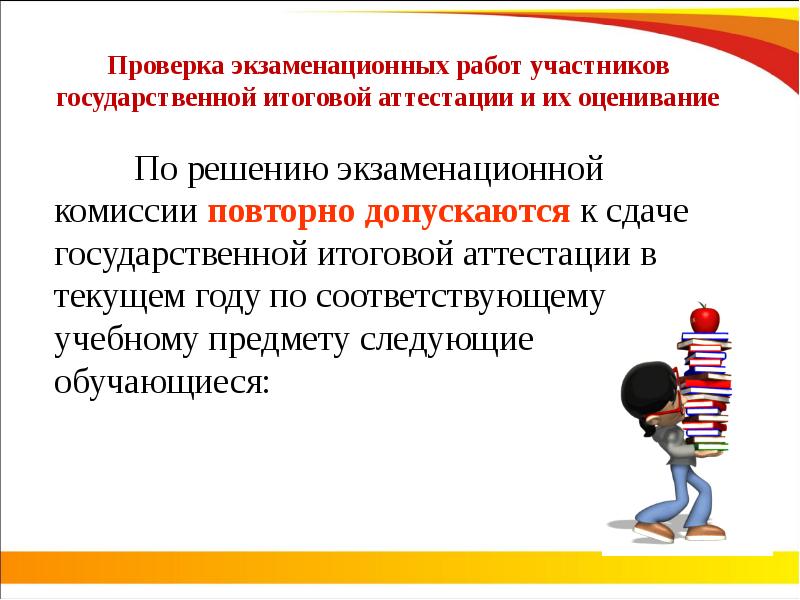 Проверка экзаменационных работ участников государственной итоговой аттестации и их оценивание

По решению экзаменационной комиссии повторно допускаются к сдаче государственной итоговой аттестации в текущем году по соответствующему учебному предмету следующие обучающиеся: